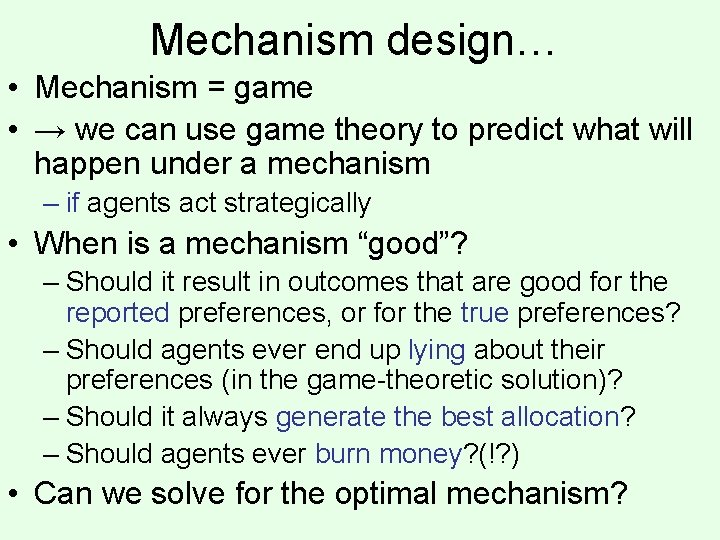 Mechanism design…

• Mechanism = game

• → we can use game theory to predict what will happen under a mechanism

– if agents act strategically

• When is a mechanism “good”?

– Should it result in outcomes that are good for the reported preferences, or for the true preferences?

– Should agents ever end up lying about their preferences (in the game-theoretic solution)?

– Should it always generate the best allocation?

– Should agents ever burn money?(!?)

• Can we solve for the optimal mechanism?